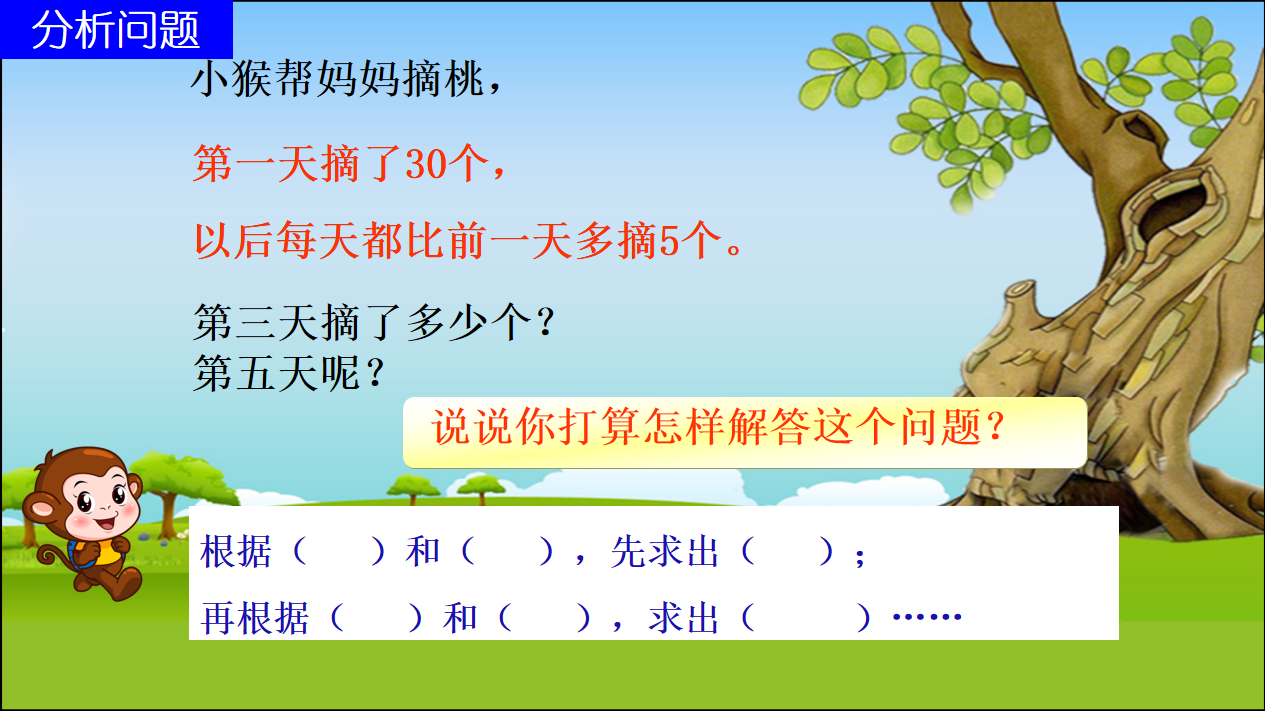 分析问题

小猴帮妈妈摘桃，

第一天摘了30个，

以后每天都比前一天多摘5个。

第三天摘了多少个？
第五天呢？

说说你打算怎样解答这个问题？

根据（　）和（　），先求出（　）；
再根据（　）和（　），求出（　）……